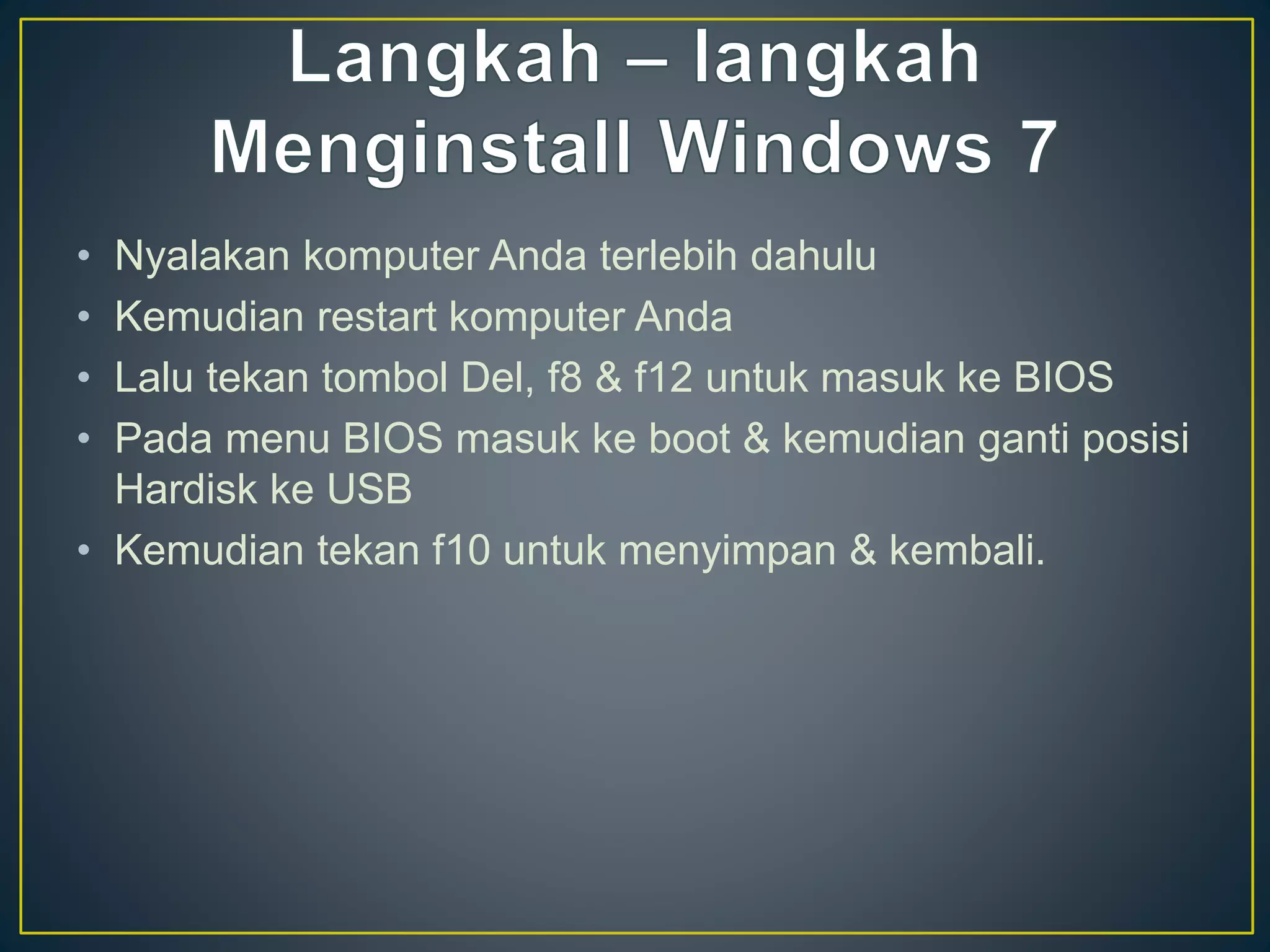 Langkah – langkah Menginstall Windows 7

• Nyalakan komputer Anda terlebih dahulu
• Kemudian restart komputer Anda
• Lalu tekan tombol Del, f8 & f12 untuk masuk ke BIOS
• Pada menu BIOS masuk ke boot & kemudian ganti posisi Hardisk ke USB
• Kemudian tekan f10 untuk menyimpan & kembali.